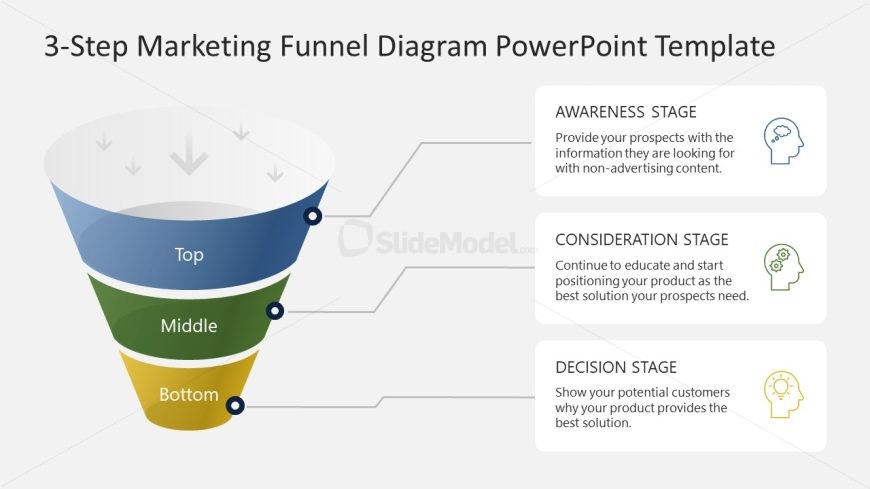 3-Step Marketing Funnel Diagram PowerPoint Template

Top

Middle

Bottom

SlideModel.com

AWARENESS STAGE

Provide your prospects with the information they are looking for with non-advertising content.

CONSIDERATION STAGE

Continue to educate and start positioning your product as the best solution your prospects need.

DECISION STAGE

Show your potential customers why your product provides the best solution.